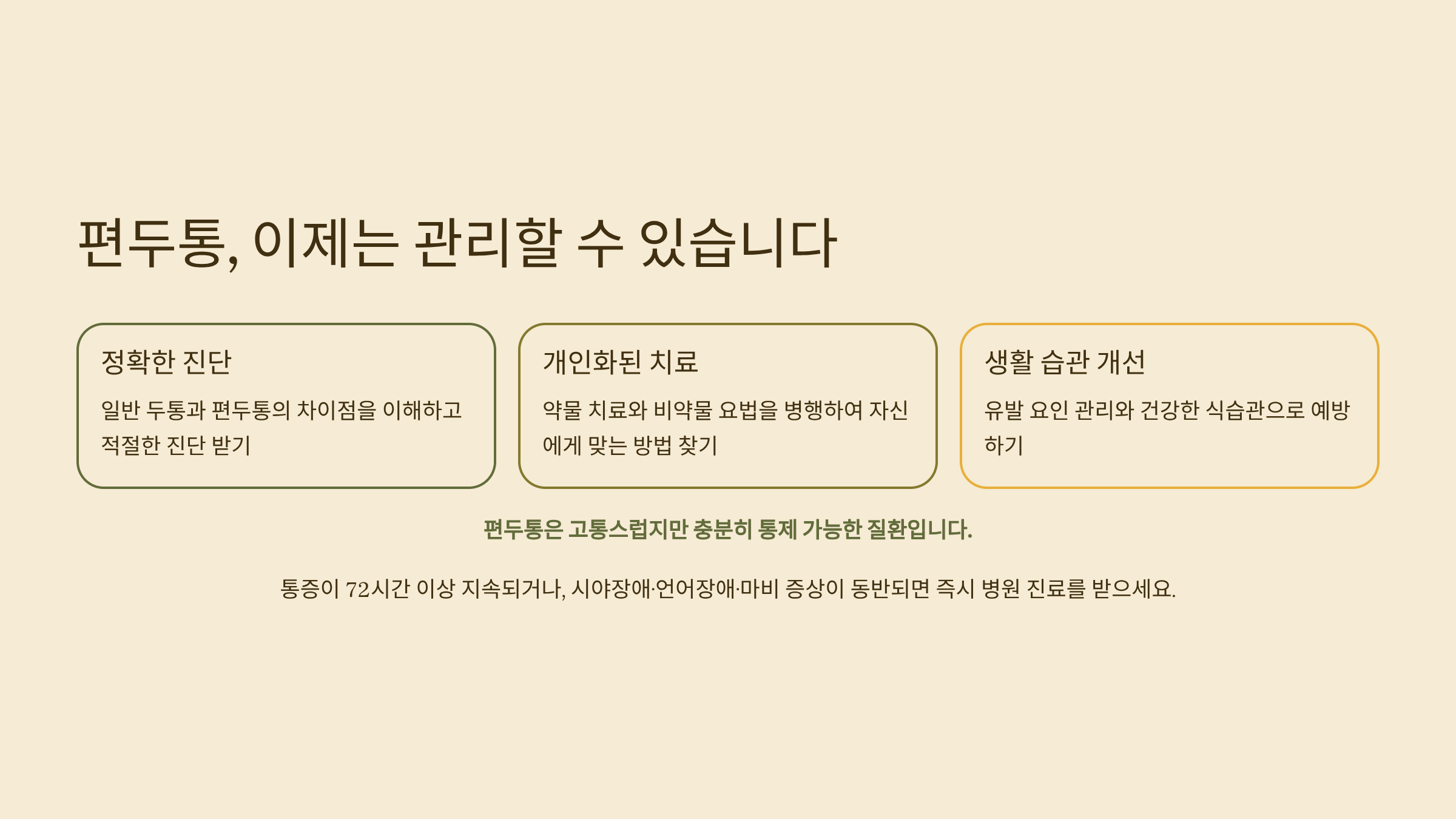 편두통, 이제는 관리할 수 있습니다

정확한 진단

일반 두통과 편두통의 차이점을 이해하고 적절한 진단 받기

개인화된 치료

약물 치료와 비약물 요법을 병행하여 자신에게 맞는 방법 찾기

생활 습관 개선

유발 요인 관리와 건강한 식습관으로 예방하기

편두통은 고통스럽지만 충분히 통제 가능한 질환입니다.

통증이 72시간 이상 지속되거나, 시야장애·언어장애·마비 증상이 동반되면 즉시 병원 진료를 받으세요.